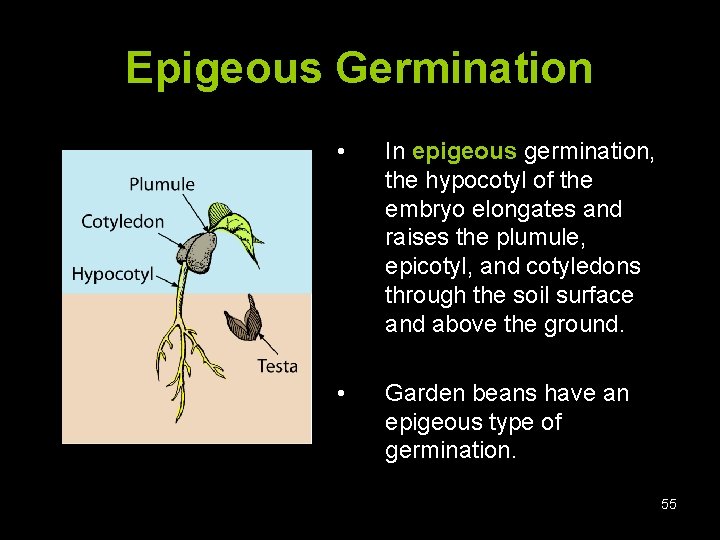 Epigeous Germination

Plumule
Cotyledon
Hypocotyl
Testa

• In epigeous germination, the hypocotyl of the embryo elongates and raises the plumule, epicotyl, and cotyledons through the soil surface and above the ground.

• Garden beans have an epigeous type of germination.

55